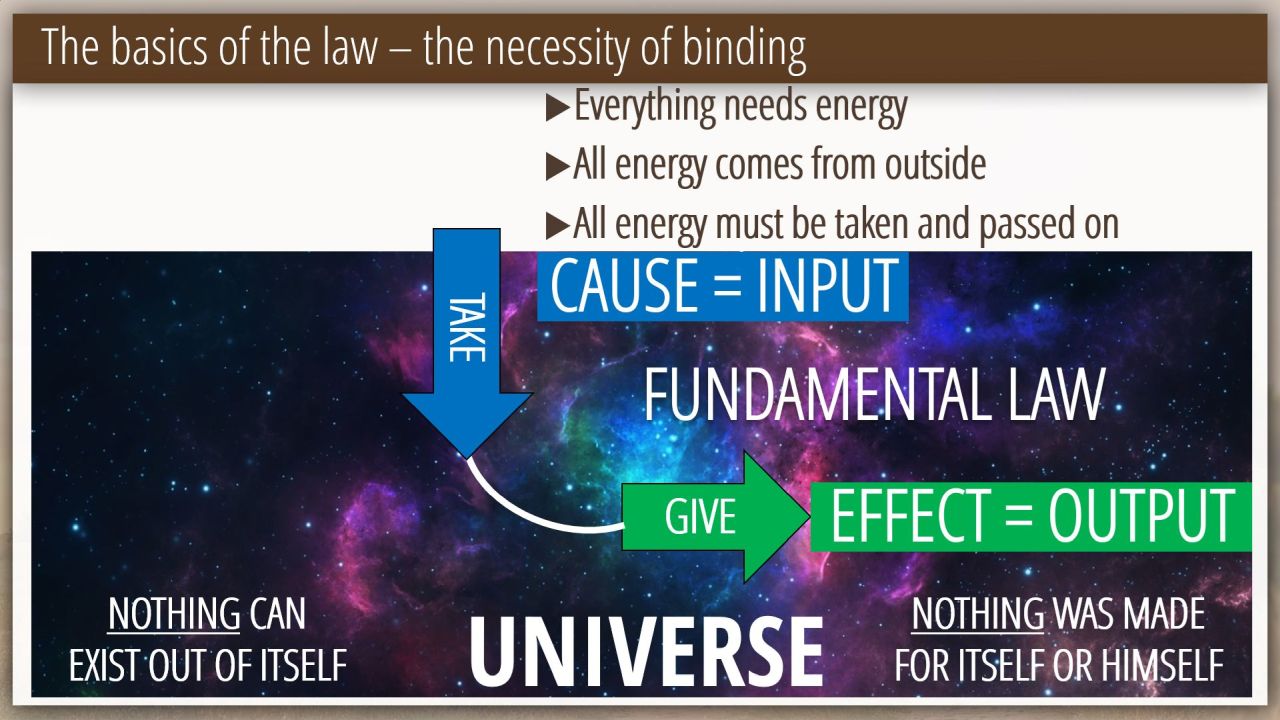 The basics of the law – the necessity of binding

▶Everything needs energy

▶All energy comes from outside

▶All energy must be taken and passed on

TAKE

CAUSE = INPUT

FUNDAMENTAL LAW

GIVE

EFFECT = OUTPUT

NOTHING CAN EXIST OUT OF ITSELF

UNIVERSE

NOTHING WAS MADE FOR ITSELF OR HIMSELF